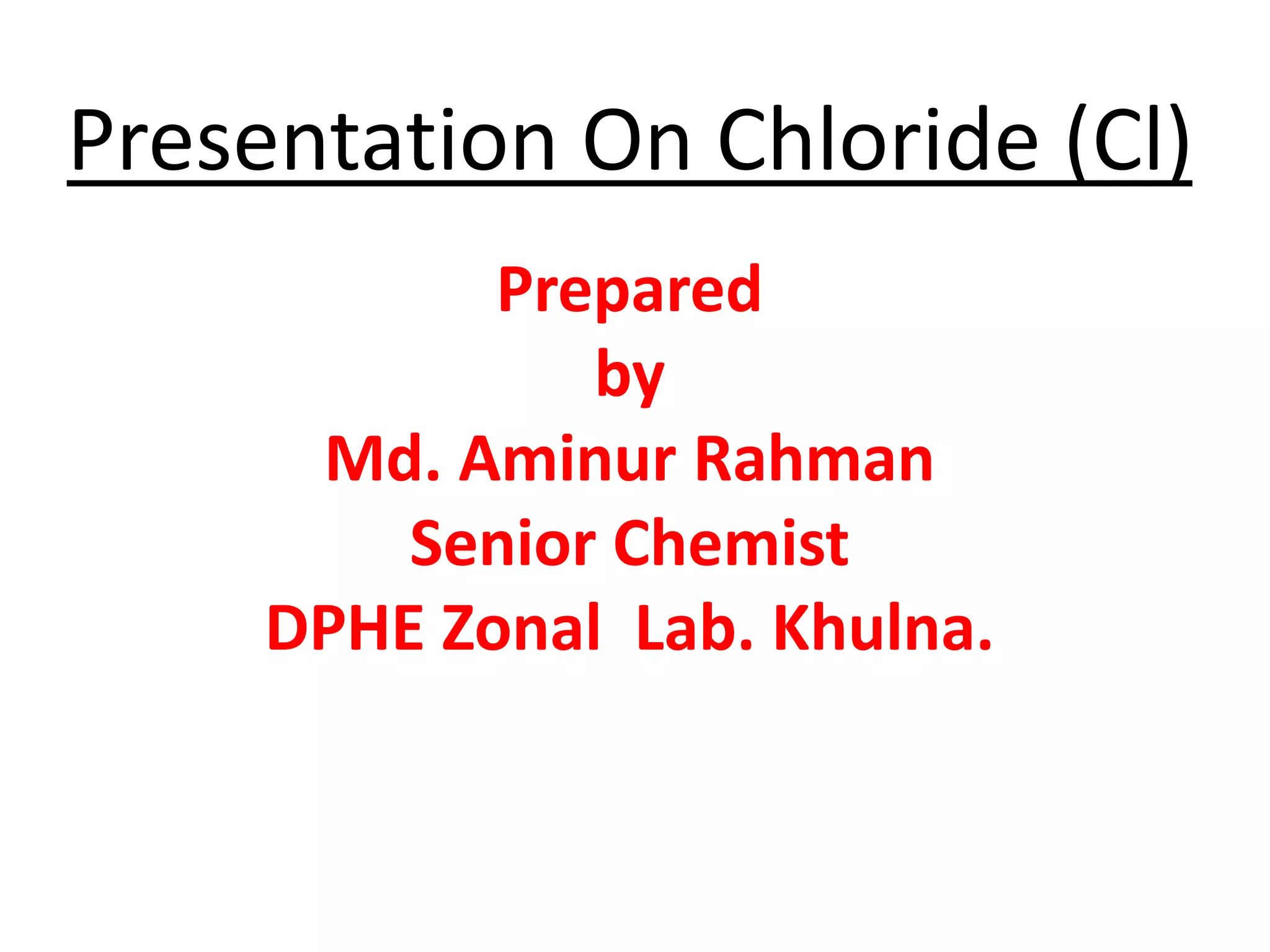 Presentation On Chloride (Cl)

Prepared
by
Md. Aminur Rahman
Senior Chemist
DPHE Zonal Lab. Khulna.